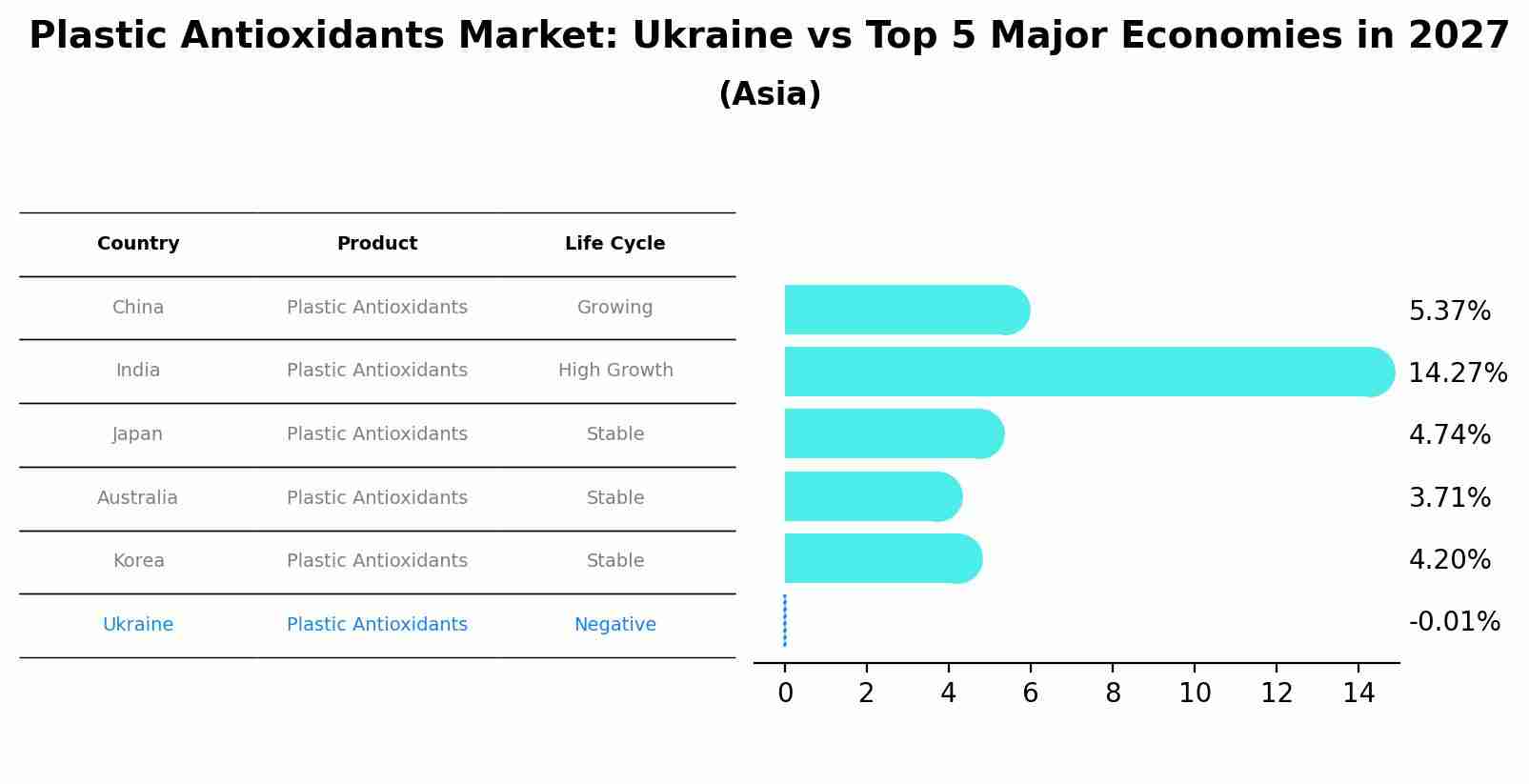 Plastic Antioxidants Market: Ukraine vs Top 5 Major Economies in 2027

(Asia)

| Country | Product | Life Cycle |
|---|---|---|
| China | Plastic Antioxidants | Growing |
| India | Plastic Antioxidants | High Growth |
| Japan | Plastic Antioxidants | Stable |
| Australia | Plastic Antioxidants | Stable |
| Korea | Plastic Antioxidants | Stable |
| Ukraine | Plastic Antioxidants | Negative |

5.37%
14.27%
4.74%
3.71%
4.20%
-0.01%

0 2 4 6 8 10 12 14